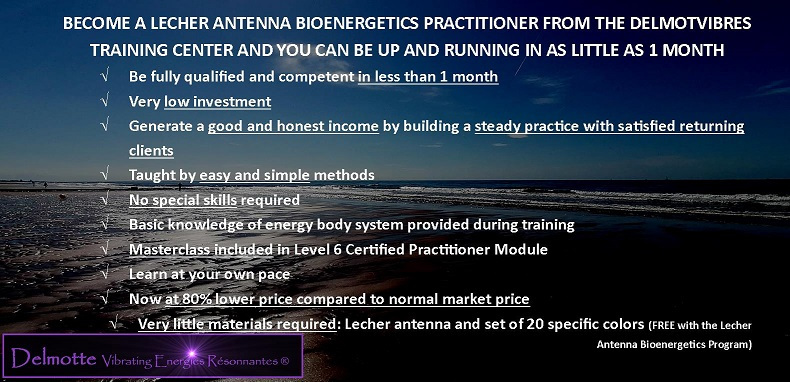 BECOME A LECHER ANTENNA BIOENERGETICS PRACTITIONER FROM THE DELMOTVIBRES TRAINING CENTER AND YOU CAN BE UP AND RUNNING IN AS LITTLE AS 1 MONTH

√ Be fully qualified and competent in less than 1 month

√ Very low investment

√ Generate a good and honest income by building a steady practice with satisfied returning clients

√ Taught by easy and simple methods

√ No special skills required

√ Basic knowledge of energy body system provided during training

√ Masterclass included in Level 6 Certified Practitioner Module

√ Learn at your own pace

√ Now at 80% lower price compared to normal market price

√ Very little materials required: Lecher antenna and set of 20 specific colors (FREE with the Lecher Antenna Bioenergetics Program)

Delmotte Vibrating Energies Résonnantes ®